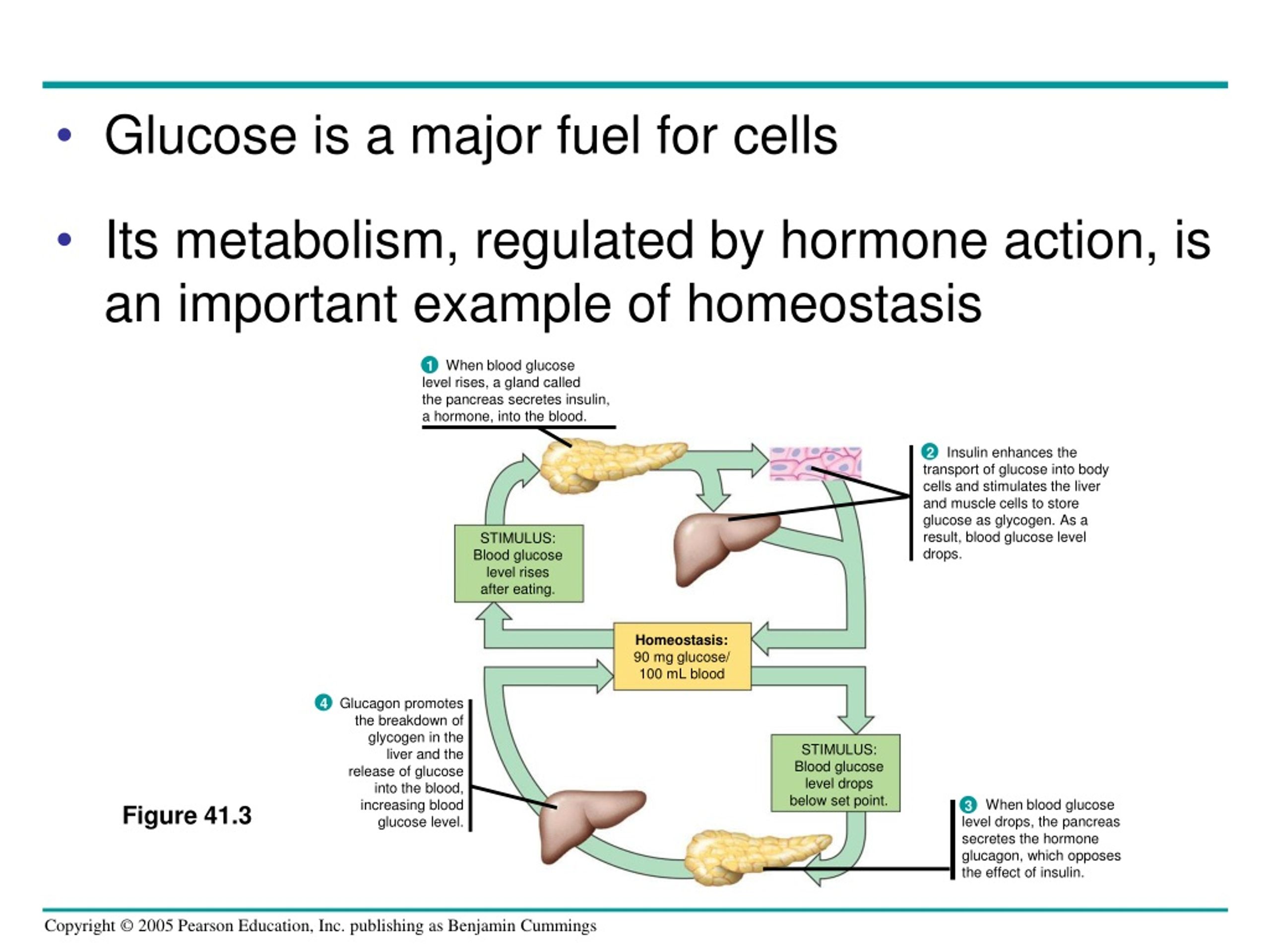 • Glucose is a major fuel for cells

• Its metabolism, regulated by hormone action, is an important example of homeostasis

1 When blood glucose level rises, a gland called the pancreas secretes insulin, a hormone, into the blood.

2 Insulin enhances the transport of glucose into body cells and stimulates the liver and muscle cells to store glucose as glycogen. As a result, blood glucose level drops.

STIMULUS: Blood glucose level rises after eating.

Homeostasis: 90 mg glucose/ 100 mL blood

4 Glucagon promotes the breakdown of glycogen in the liver and the release of glucose into the blood, increasing blood glucose level.

STIMULUS: Blood glucose level drops below set point.

3 When blood glucose level drops, the pancreas secretes the hormone glucagon, which opposes the effect of insulin.

Figure 41.3

Copyright © 2005 Pearson Education, Inc. publishing as Benjamin Cummings